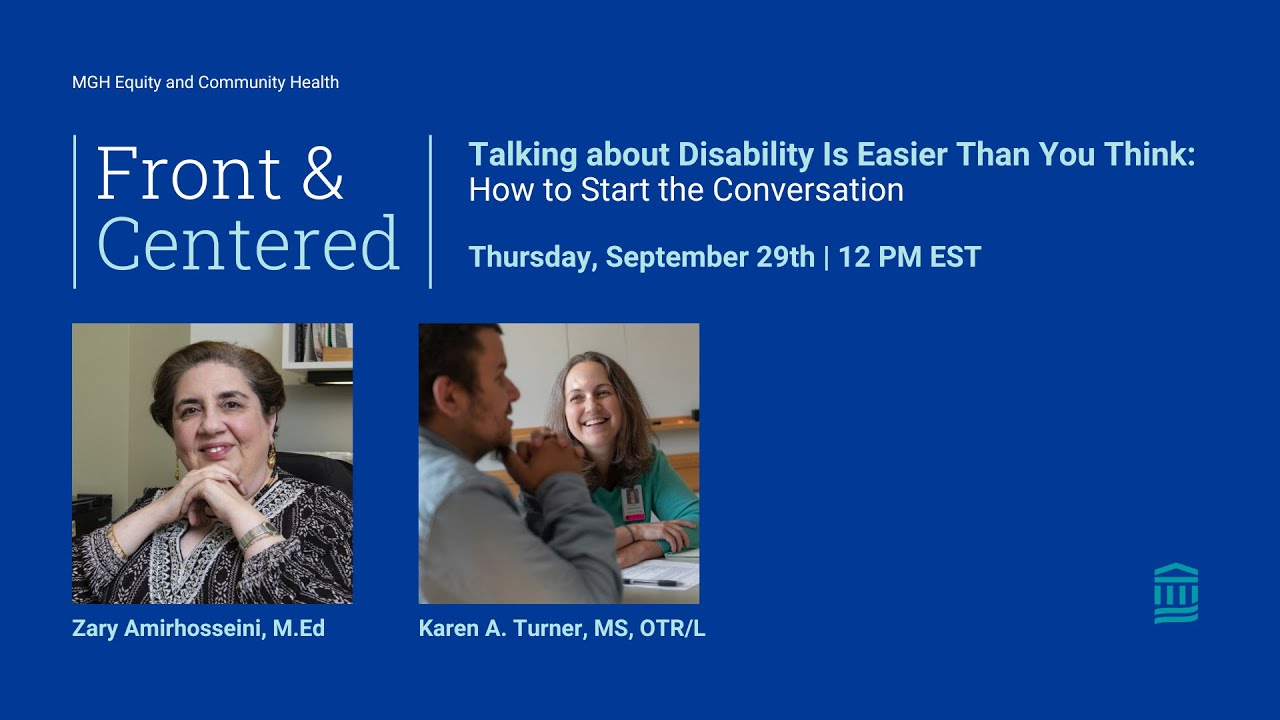 MGH Equity and Community Health

Front & Centered

Talking about Disability Is Easier Than You Think: How to Start the Conversation

Thursday, September 29th | 12 PM EST

Zary Amirhosseini, M.Ed

Karen A. Turner, MS, OTR/L